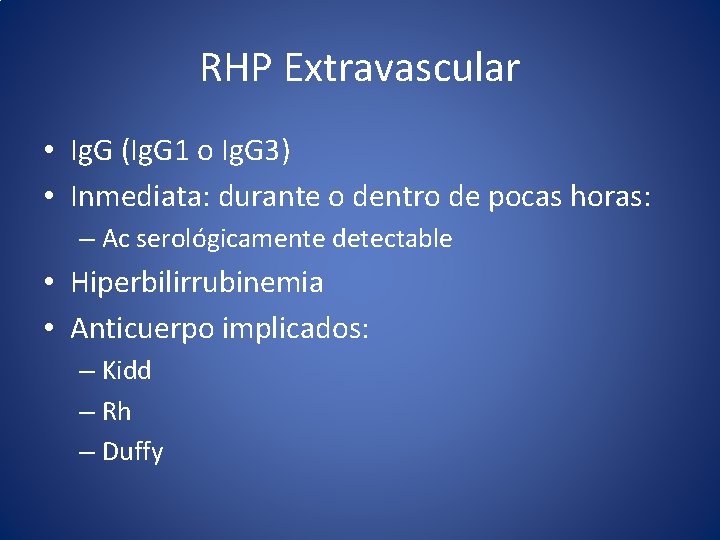 RHP Extravascular

• IgG (IgG1 o IgG3)
• Inmediata: durante o dentro de pocas horas:
– Ac serológicamente detectable
• Hiperbilirrubinemia
• Anticuerpo implicados:
– Kidd
– Rh
– Duffy